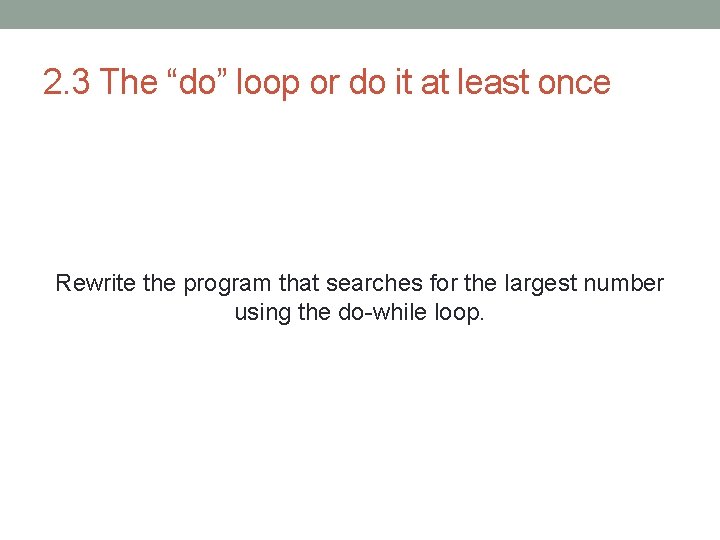 2.3 The “do” loop or do it at least once

Rewrite the program that searches for the largest number using the do-while loop.